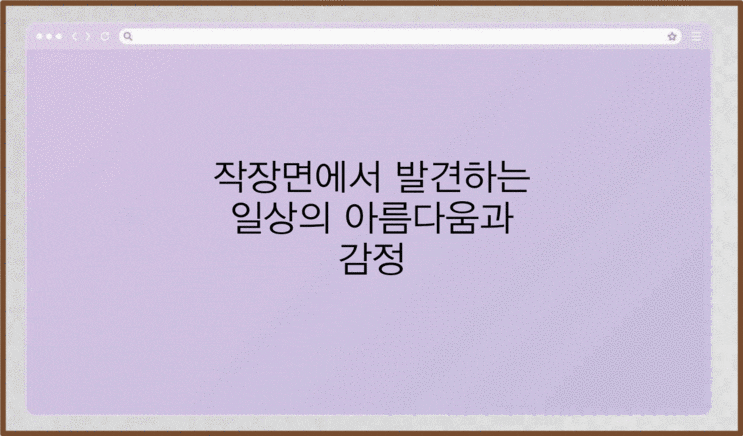 작장면에서 발견하는 일상의 아름다움과 감정